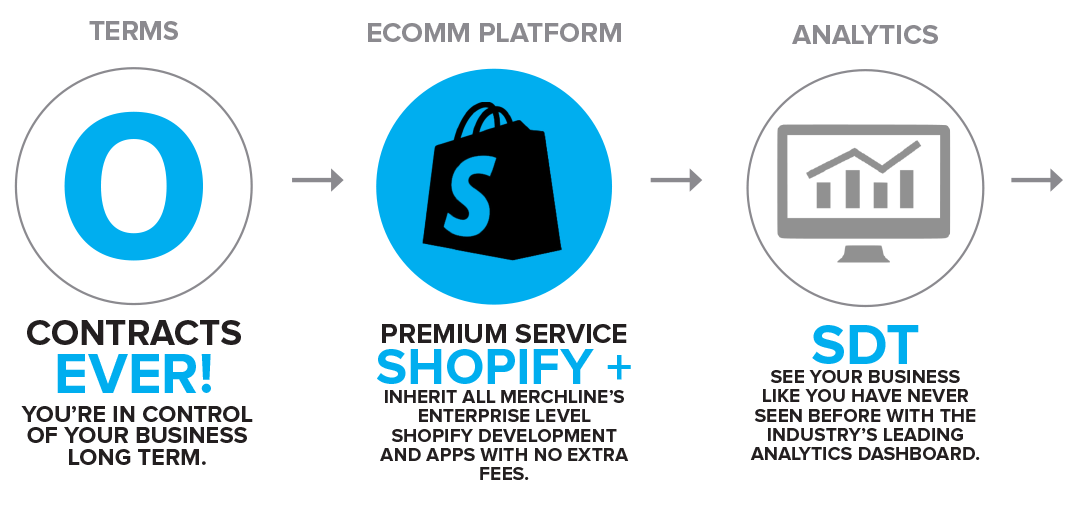 TERMS

0

CONTRACTS
EVER!
YOU'RE IN CONTROL OF YOUR BUSINESS LONG TERM.

ECOMM PLATFORM

S

PREMIUM SERVICE
SHOPIFY +
INHERIT ALL MERCHLINE'S ENTERPRISE LEVEL SHOPIFY DEVELOPMENT AND APPS WITH NO EXTRA FEES.

ANALYTICS

SDT
SEE YOUR BUSINESS LIKE YOU HAVE NEVER SEEN BEFORE WITH THE INDUSTRY'S LEADING ANALYTICS DASHBOARD.